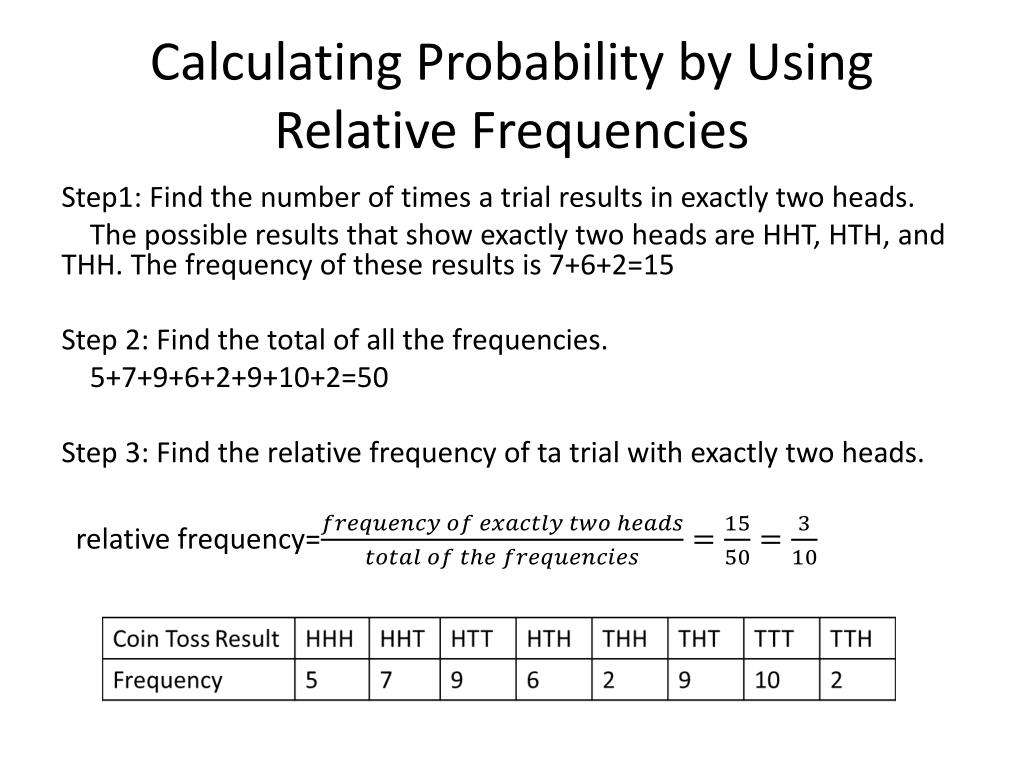 Calculating Probability by Using Relative Frequencies

Step1: Find the number of times a trial results in exactly two heads.

The possible results that show exactly two heads are HHT, HTH, and THH. The frequency of these results is 7+6+2=15

Step 2: Find the total of all the frequencies.

5+7+9+6+2+9+10+2=50

Step 3: Find the relative frequency of ta trial with exactly two heads.

relative frequency=$\frac{frequency\ of\ exactly\ two\ heads}{total\ of\ the\ frequencies} = \frac{15}{50} = \frac{3}{10}$

| Coin Toss Result | HHH | HHT | HTT | HTH | THH | THT | TTT | TTH |
|---|---|---|---|---|---|---|---|---|
| Frequency | 5 | 7 | 9 | 6 | 2 | 9 | 10 | 2 |